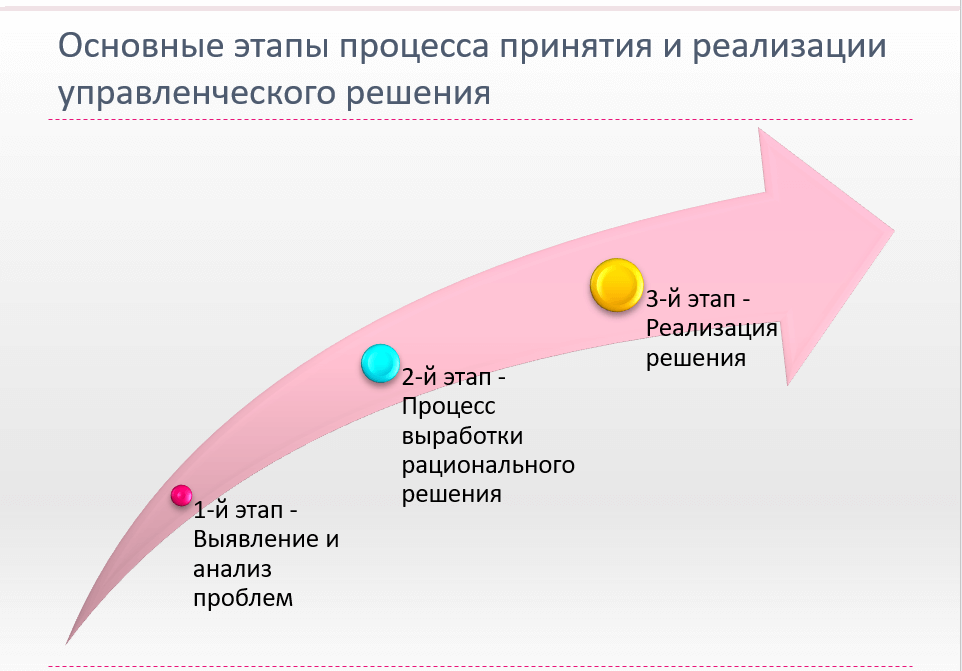 Основные этапы процесса принятия и реализации управленческого решения

1-й этап - Выявление и анализ проблем

2-й этап - Процесс выработки рационального решения

3-й этап - Реализация решения